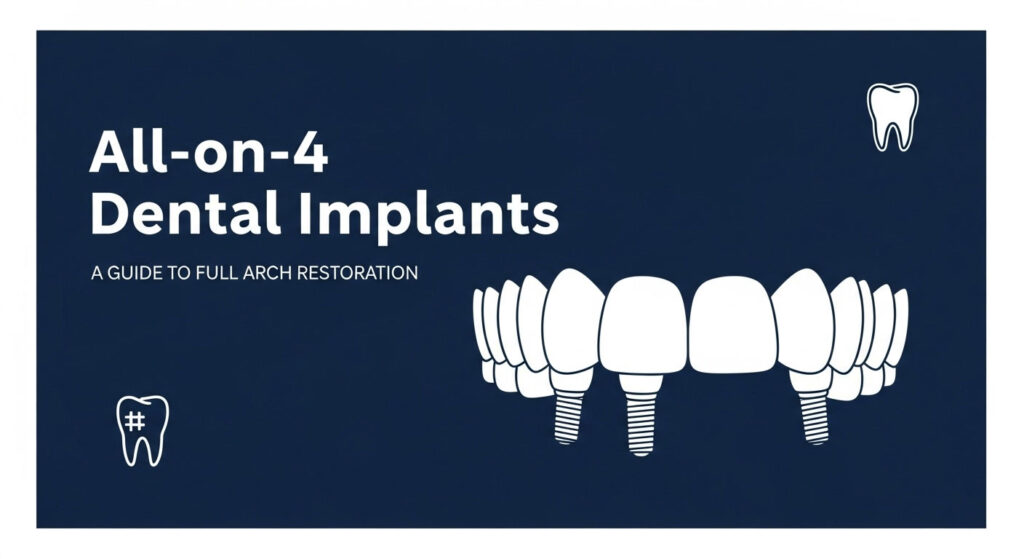 All-on-4
Dental Implants

A GUIDE TO FULL ARCH RESTORATION

#